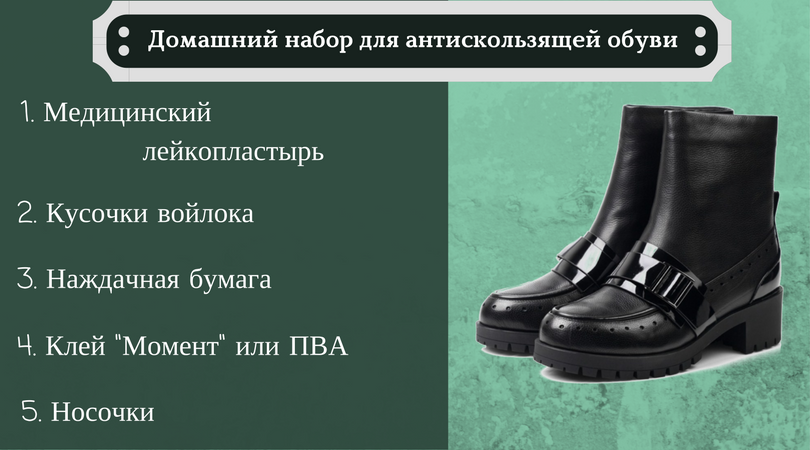 Домашний набор для антискользящей обуви

1. Медицинский лейкопластырь

2. Кусочки войлока

3. Наждачная бумага

4. Клей "Момент" или ПВА

5. Носочки